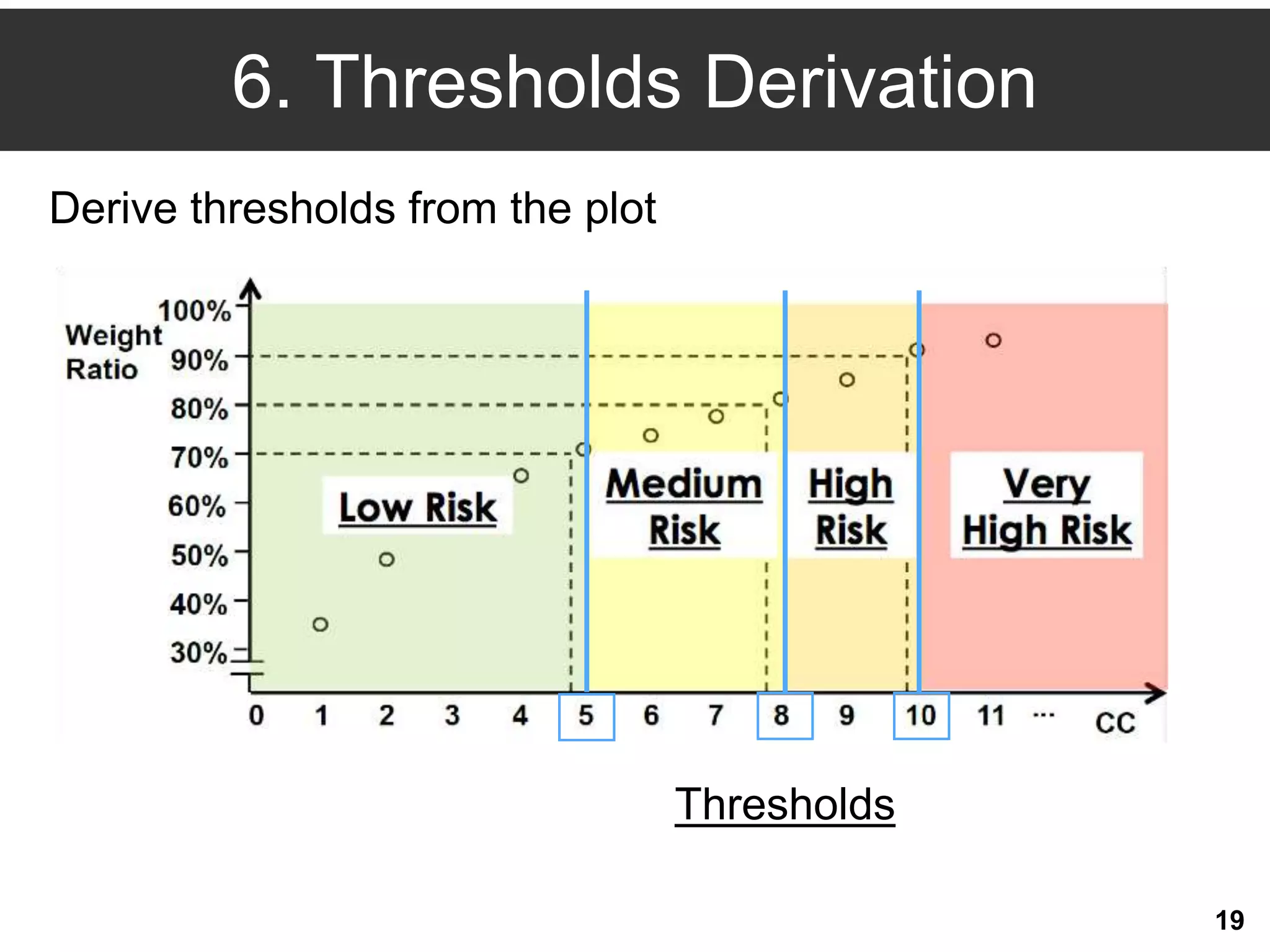 6. Thresholds Derivation

Derive thresholds from the plot

Weight Ratio

100%
90%
80%
70%
60%
50%
40%
30%

Low Risk

Medium Risk

High Risk

Very High Risk

0 1 2 3 4 5 6 7 8 9 10 11 ... CC

Thresholds

19